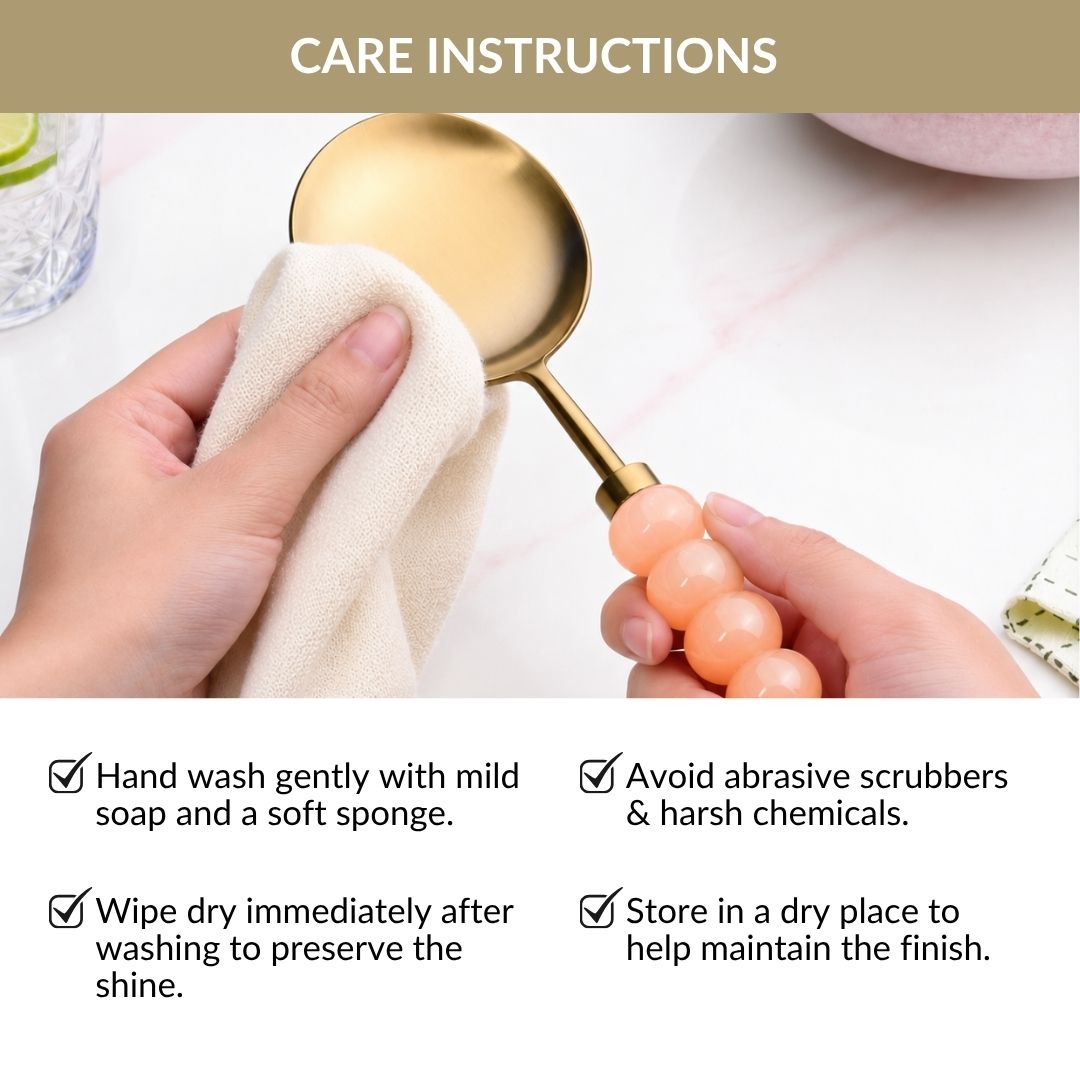 CARE INSTRUCTIONS

☑ Hand wash gently with mild soap and a soft sponge.

☑ Wipe dry immediately after washing to preserve the shine.

☑ Avoid abrasive scrubbers & harsh chemicals.

☑ Store in a dry place to help maintain the finish.